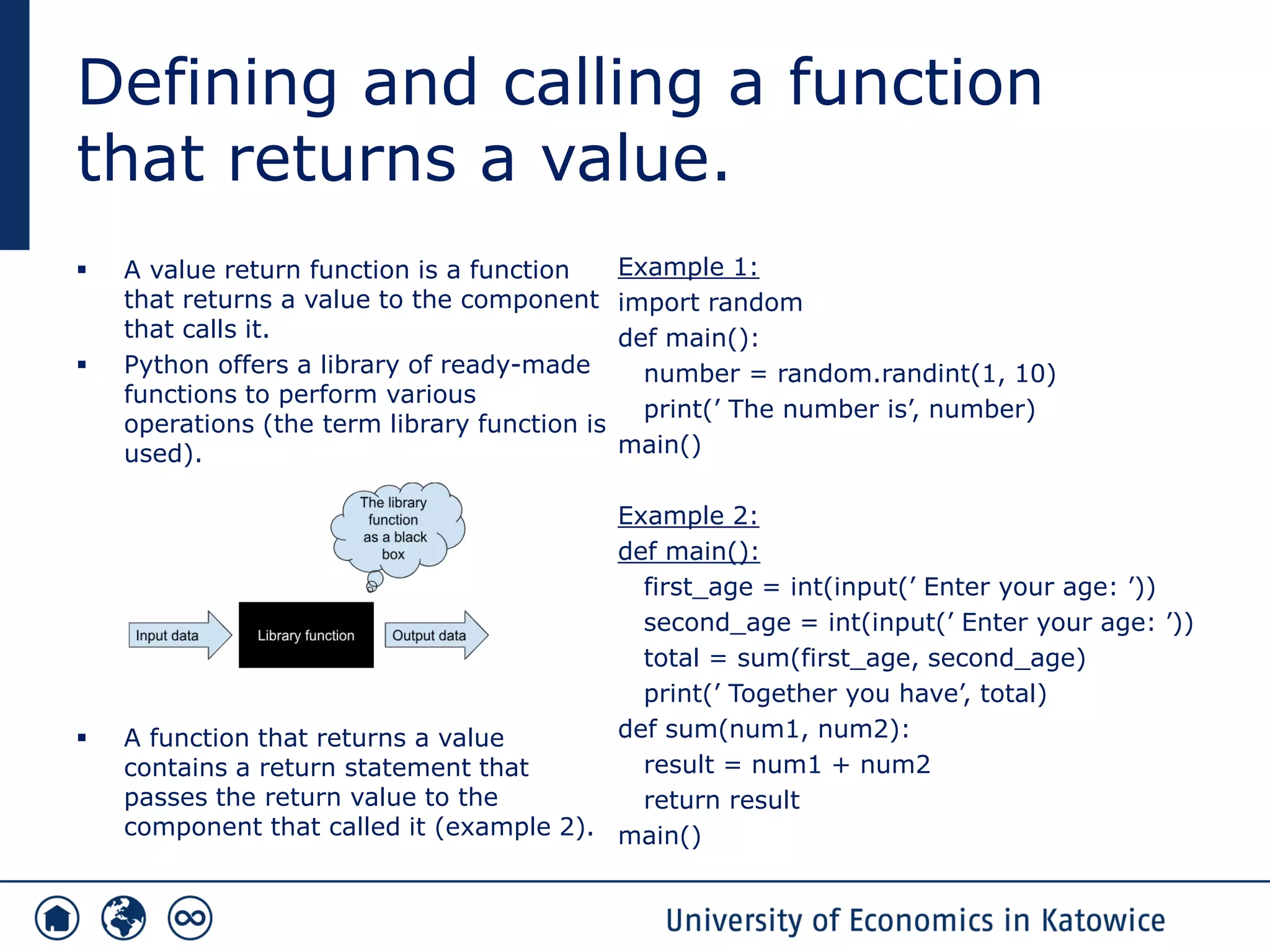 Defining and calling a function that returns a value.

▪ A value return function is a function that returns a value to the component that calls it.

▪ Python offers a library of ready-made functions to perform various operations (the term library function is used).

The library function as a black box

Input data

Library function

Output data

▪ A function that returns a value contains a return statement that passes the return value to the component that called it (example 2).

Example 1:
import random
def main():
 number = random.randint(1, 10)
 print(’ The number is’, number)
main()

Example 2:
def main():
 first_age = int(input(’ Enter your age: ’))
 second_age = int(input(’ Enter your age: ’))
 total = sum(first_age, second_age)
 print(’ Together you have’, total)
def sum(num1, num2):
 result = num1 + num2
 return result
main()

University of Economics in Katowice